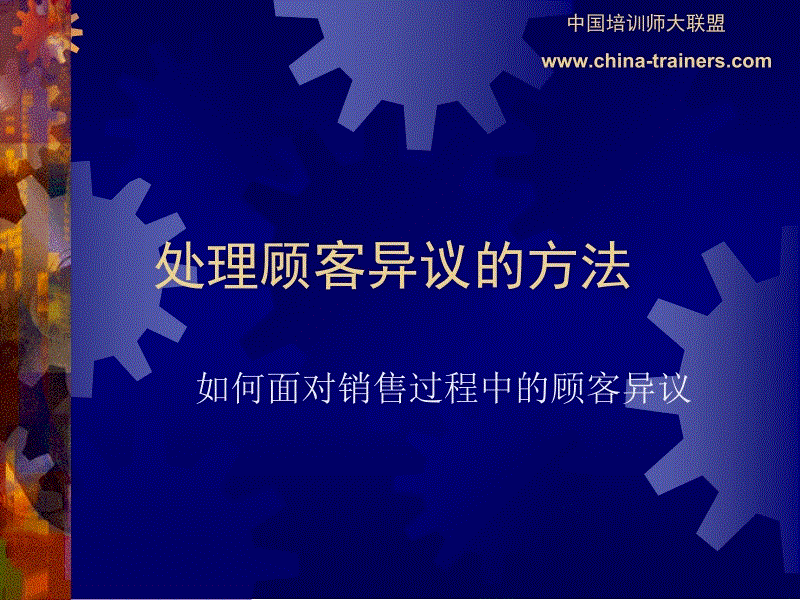 中国培训师大联盟
www.china-trainers.com

处理顾客异议的方法

如何面对销售过程中的顾客异议